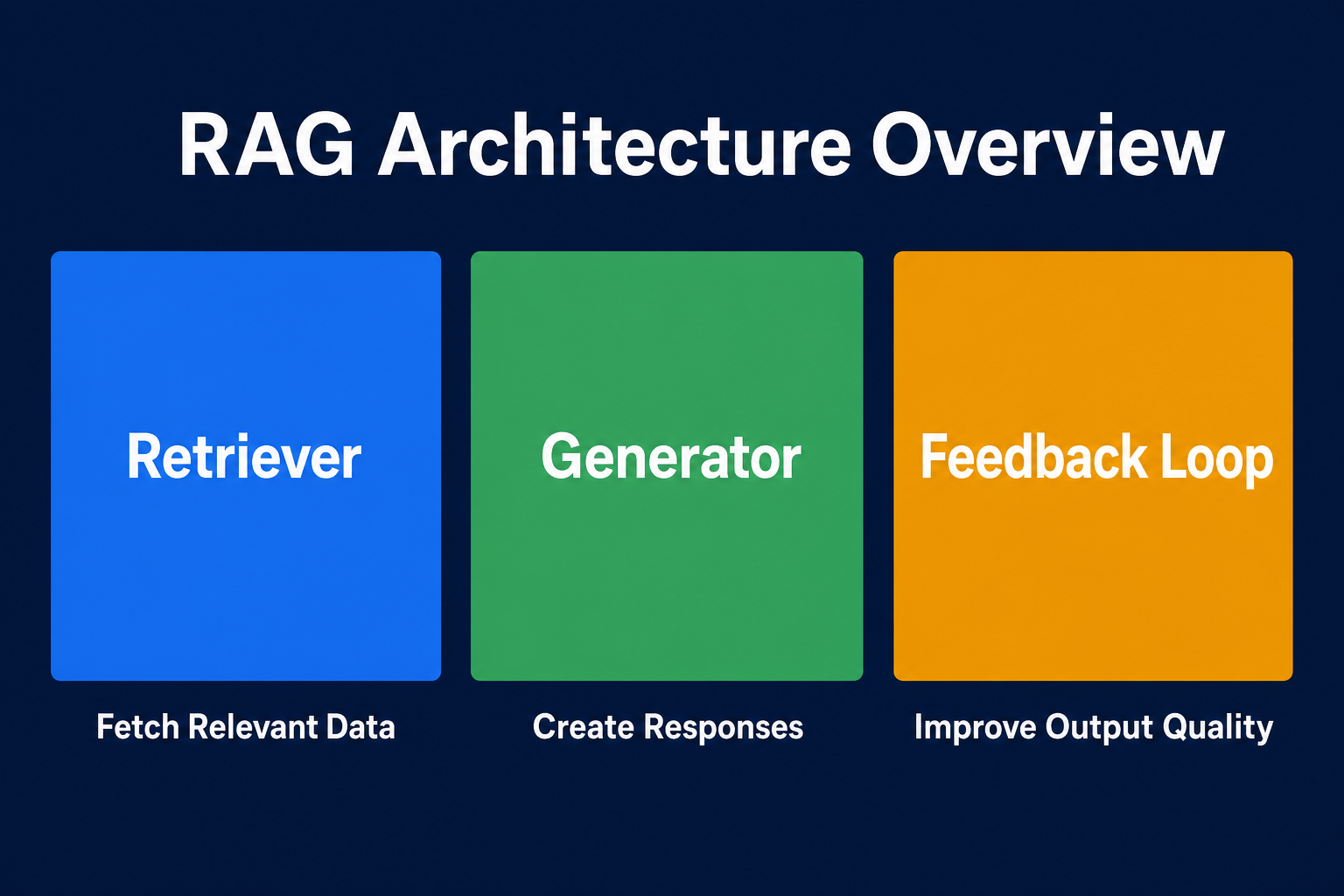 RAG Architecture Overview

Retriever

Fetch Relevant Data

Generator

Create Responses

Feedback Loop

Improve Output Quality